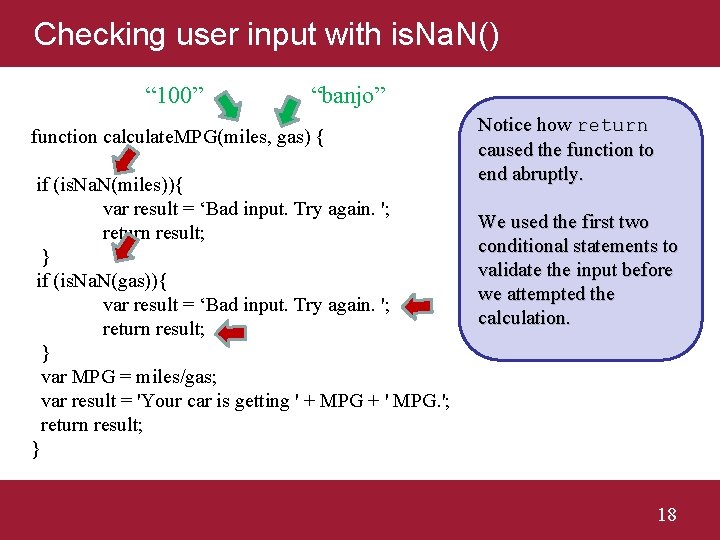 Checking user input with isNaN()

“100” “banjo”

function calculateMPG(miles, gas) {

if (isNaN(miles)){
var result = ‘Bad input. Try again. ';
return result;
}
if (isNaN(gas)){
var result = ‘Bad input. Try again. ';
return result;
}
var MPG = miles/gas;
var result = 'Your car is getting ' + MPG + ' MPG.';
return result;
}

Notice how return caused the function to end abruptly.

We used the first two conditional statements to validate the input before we attempted the calculation.

18